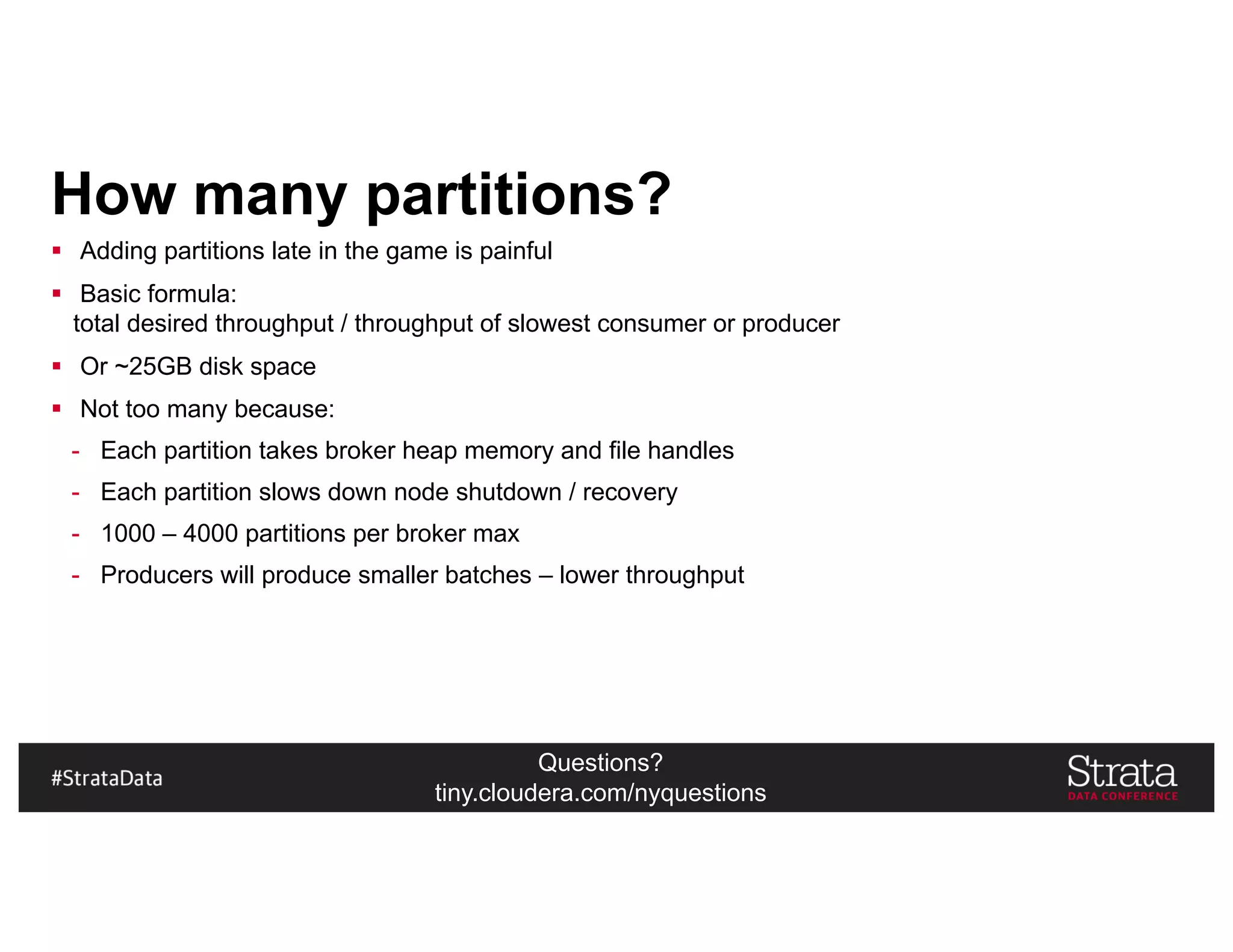 How many partitions?

▪ Adding partitions late in the game is painful

▪ Basic formula:
total desired throughput / throughput of slowest consumer or producer

▪ Or ~25GB disk space

▪ Not too many because:

- Each partition takes broker heap memory and file handles

- Each partition slows down node shutdown / recovery

- 1000 – 4000 partitions per broker max

- Producers will produce smaller batches – lower throughput

#StrataData

Questions?
tiny.cloudera.com/nyquestions

Strata
DATA CONFERENCE